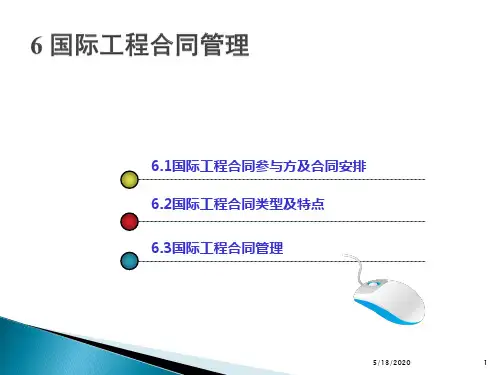 6 国际工程合同管理

6.1国际工程合同参与方及合同安排

6.2国际工程合同类型及特点

6.3国际工程合同管理

5/18/2020

1